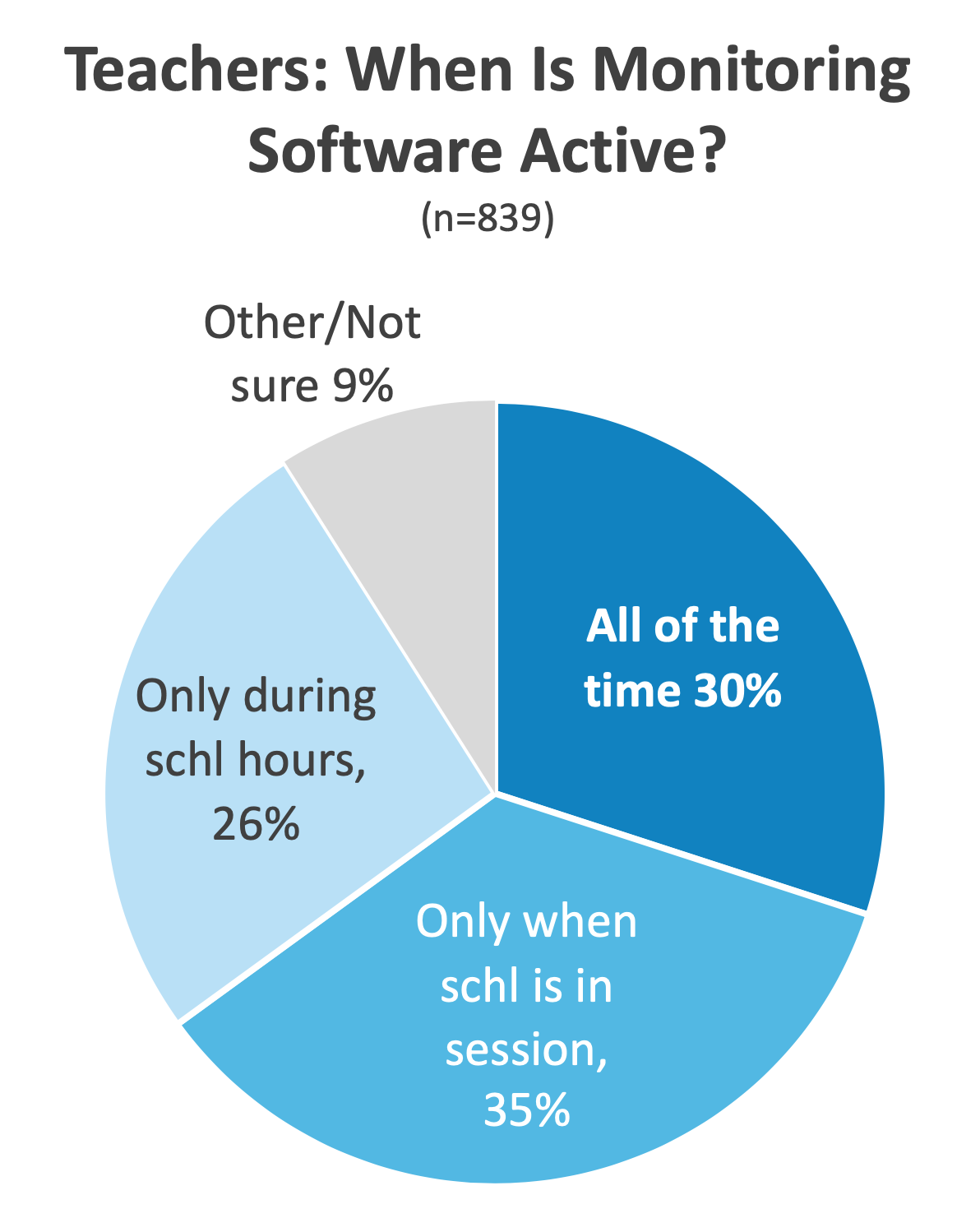 Teachers: When Is Monitoring Software Active?

(n=839)

Other/Not sure 9%

All of the time 30%

Only during schl hours, 26%

Only when schl is in session, 35%